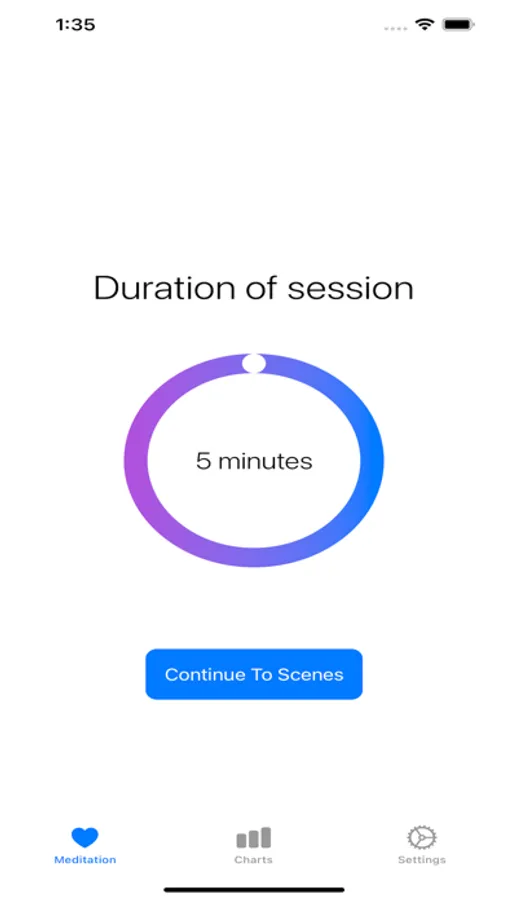 1:35

Duration of session

5 minutes

Continue To Scenes

Meditation

Charts

Settings